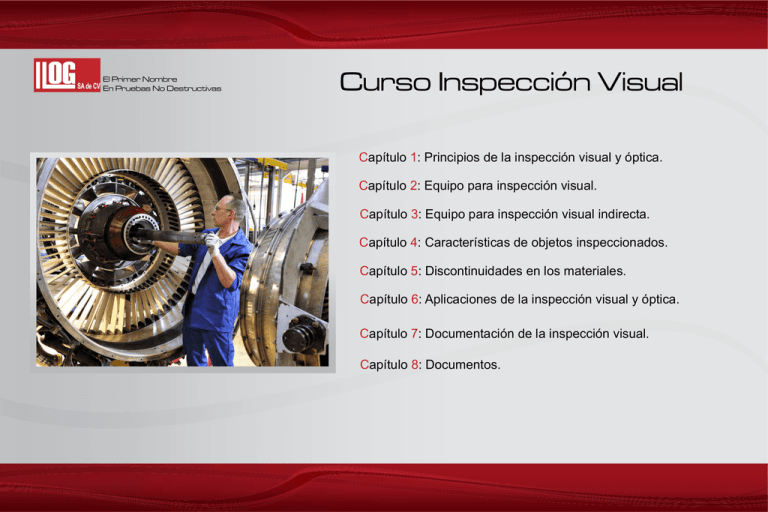 LLOG SA de CV
El Primer Nombre
En Pruebas No Destructivas

Curso Inspección Visual

Capítulo 1: Principios de la inspección visual y óptica.

Capítulo 2: Equipo para inspección visual.

Capítulo 3: Equipo para inspección visual indirecta.

Capítulo 4: Características de objetos inspeccionados.

Capítulo 5: Discontinuidades en los materiales.

Capítulo 6: Aplicaciones de la inspección visual y óptica.

Capítulo 7: Documentación de la inspección visual.

Capítulo 8: Documentos.